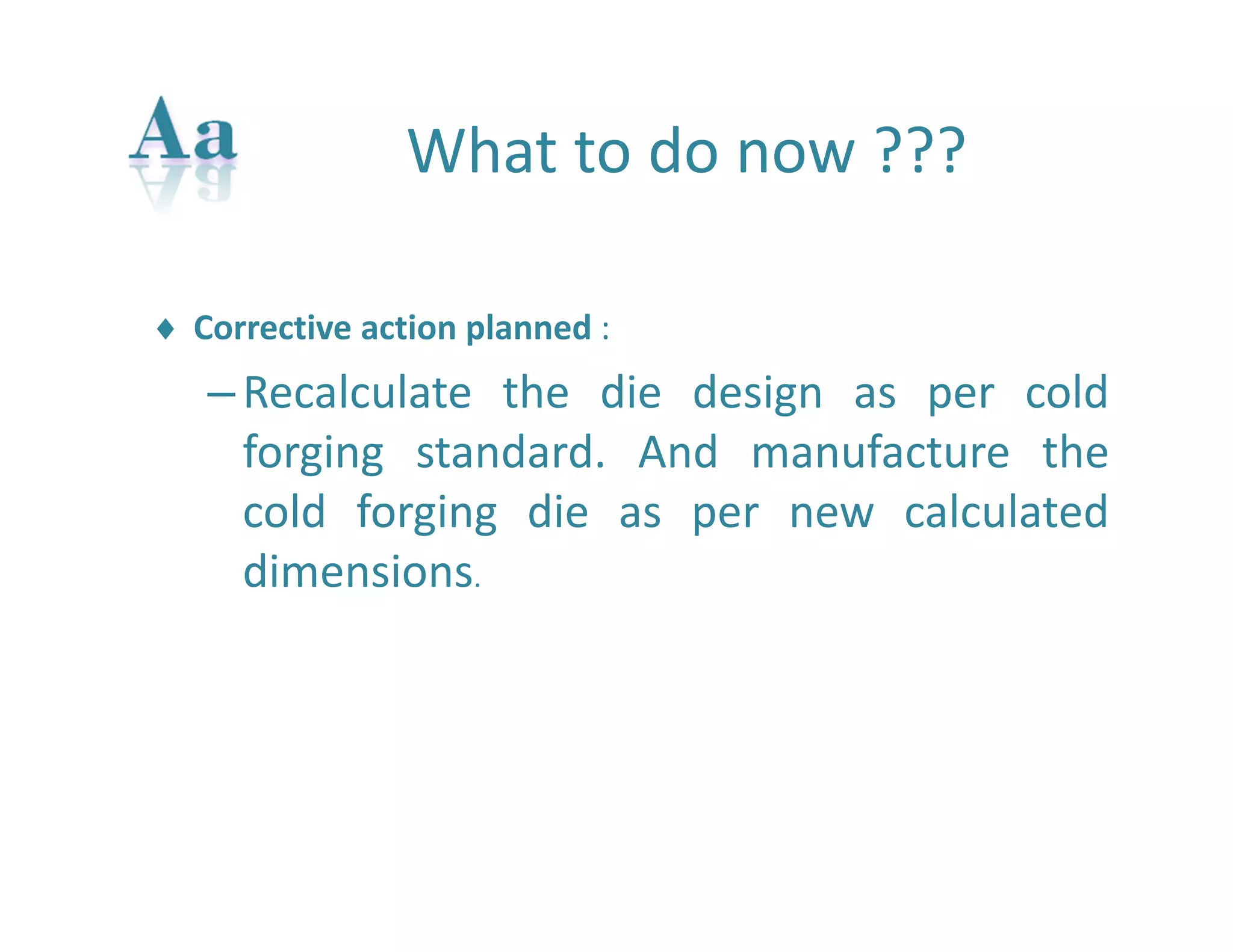 Aa

What to do now ???

♦ Corrective action planned :

– Recalculate the die design as per cold forging standard. And manufacture the cold forging die as per new calculated dimensions.